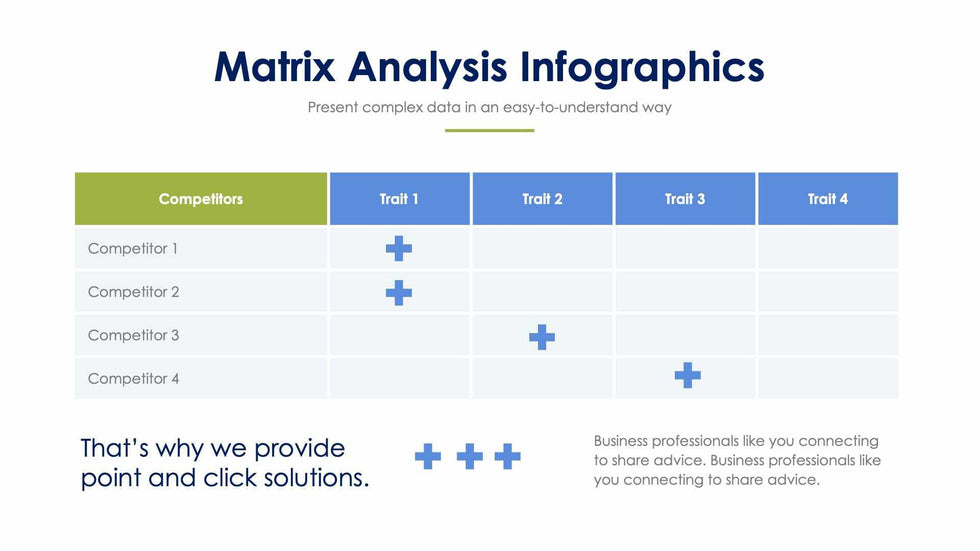 Matrix Analysis Infographics

Present complex data in an easy-to-understand way

| Competitors | Trait 1 | Trait 2 | Trait 3 | Trait 4 |
|---|---|---|---|---|
| Competitor 1 | + | | | |
| Competitor 2 | + | | | |
| Competitor 3 | | + | | |
| Competitor 4 | | | + | |

That's why we provide point and click solutions.

+ + +

Business professionals like you connecting to share advice. Business professionals like you connecting to share advice.